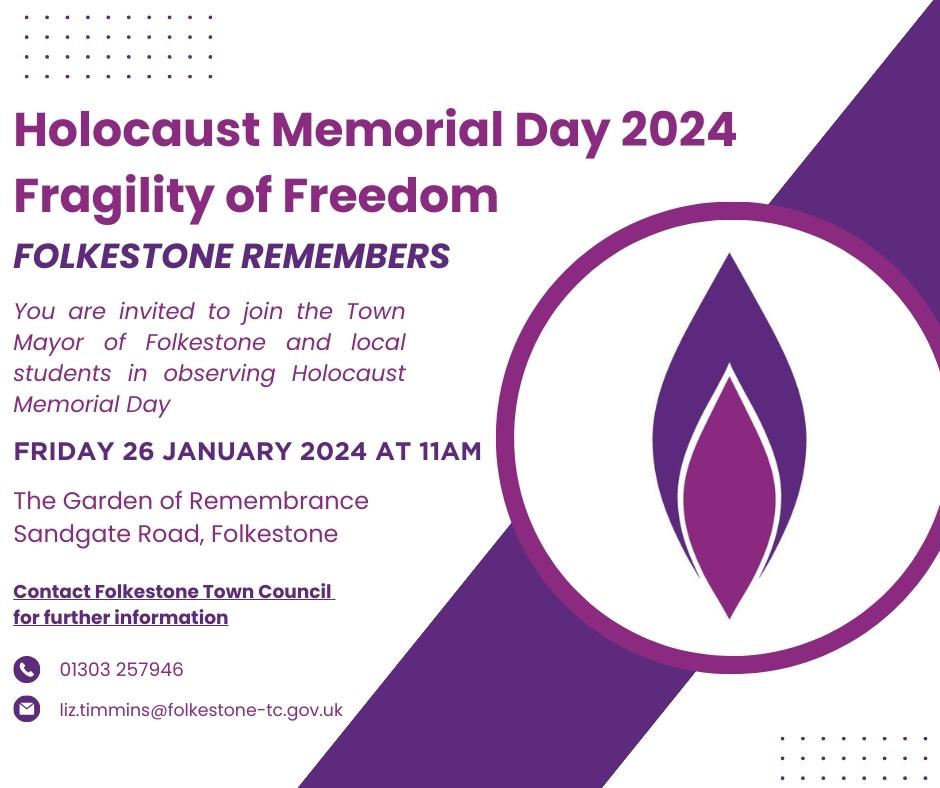 Holocaust Memorial Day 2024
Fragility of Freedom
FOLKESTONE REMEMBERS

You are invited to join the Town Mayor of Folkestone and local students in observing Holocaust Memorial Day

FRIDAY 26 JANUARY 2024 AT 11AM

The Garden of Remembrance
Sandgate Road, Folkestone

Contact Folkestone Town Council for further information

01303 257946

liz.timmins@folkestone-tc.gov.uk